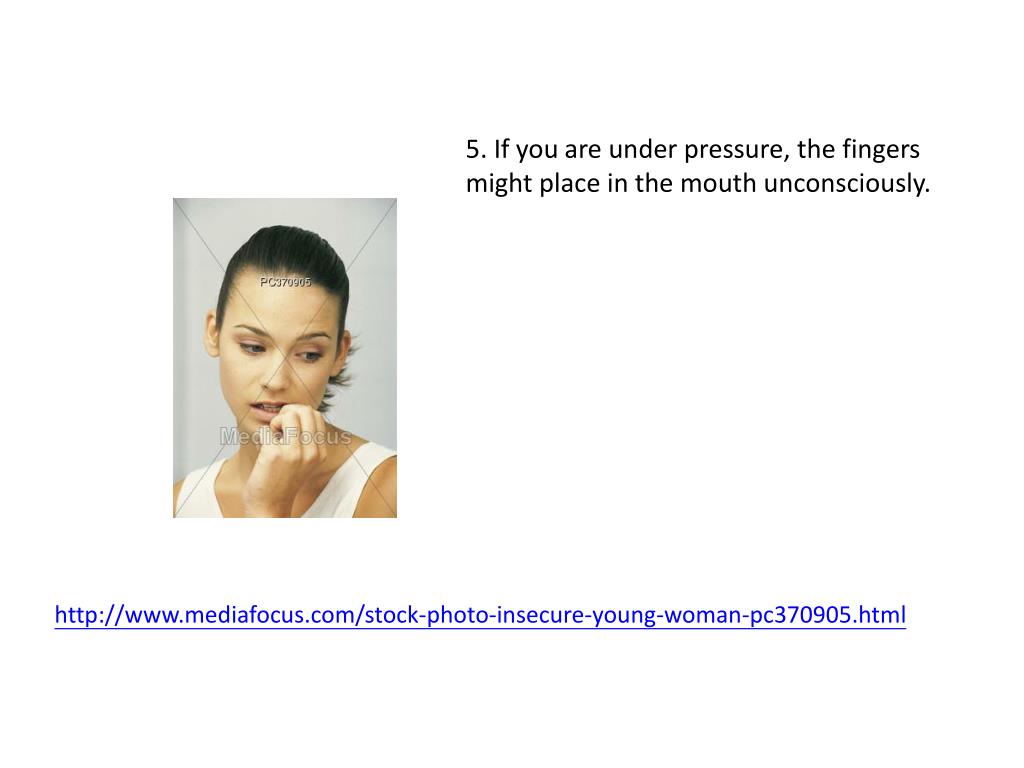 5. If you are under pressure, the fingers might place in the mouth unconsciously.

PC370905

MediaFocus

http://www.mediafocus.com/stock-photo-insecure-young-woman-pc370905.html